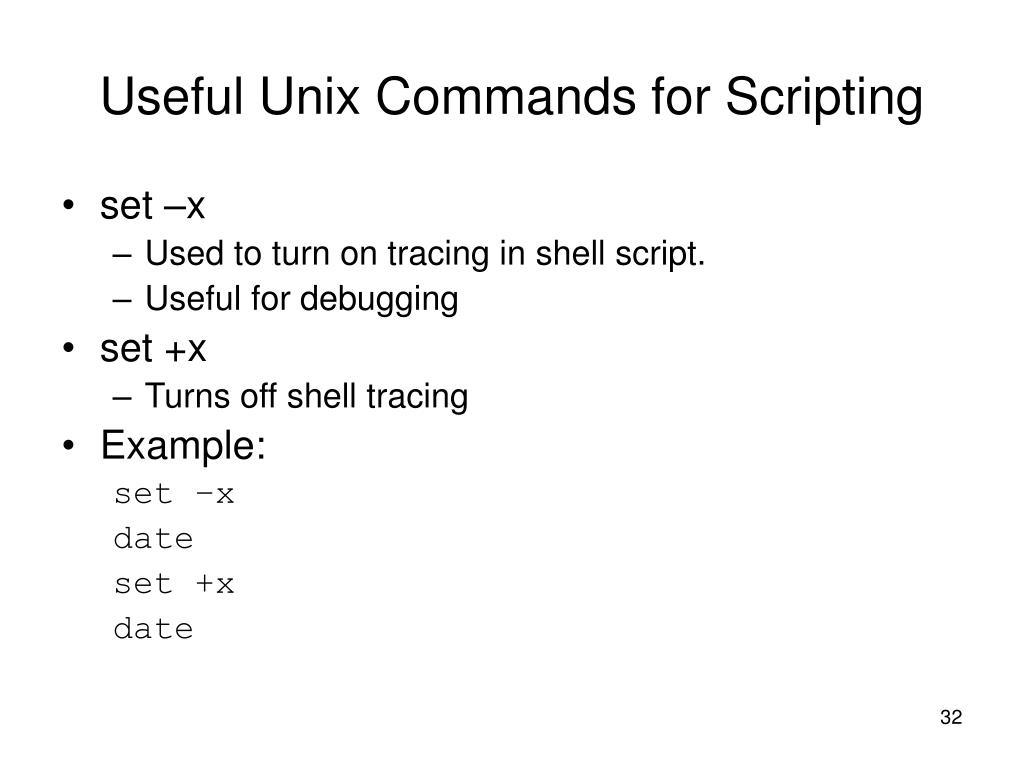 Useful Unix Commands for Scripting

• set –x
– Used to turn on tracing in shell script.
– Useful for debugging
• set +x
– Turns off shell tracing
• Example:
set –x
date
set +x
date

32